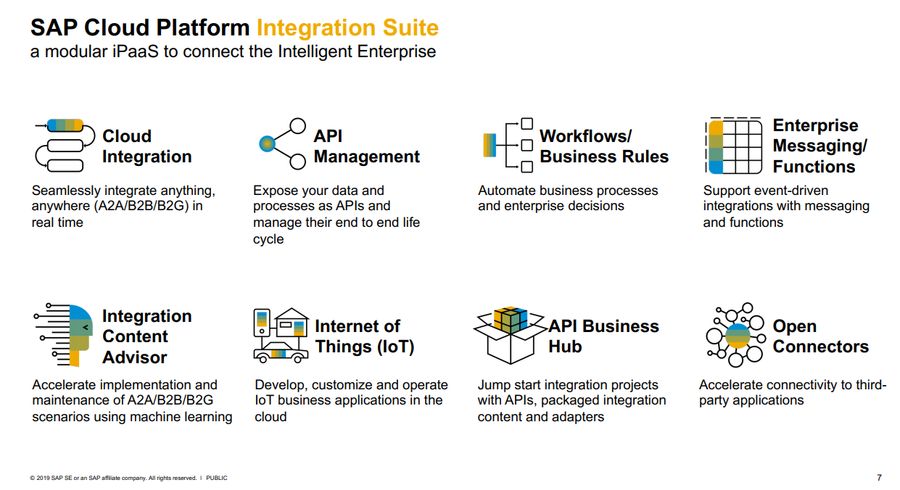 SAP Cloud Platform Integration Suite
a modular iPaaS to connect the Intelligent Enterprise

Cloud Integration

Seamlessly integrate anything, anywhere (A2A/B2B/B2G) in real time

API Management

Expose your data and processes as APIs and manage their end to end life cycle

Workflows/ Business Rules

Automate business processes and enterprise decisions

Enterprise Messaging/ Functions

Support event-driven integrations with messaging and functions

Integration Content Advisor

Accelerate implementation and maintenance of A2A/B2B/B2G scenarios using machine learning

Internet of Things (IoT)

Develop, customize and operate IoT business applications in the cloud

API Business Hub

Jump start integration projects with APIs, packaged integration content and adapters

Open Connectors

Accelerate connectivity to third-party applications

© 2019 SAP SE or an SAP affiliate company. All rights reserved. | PUBLIC

7